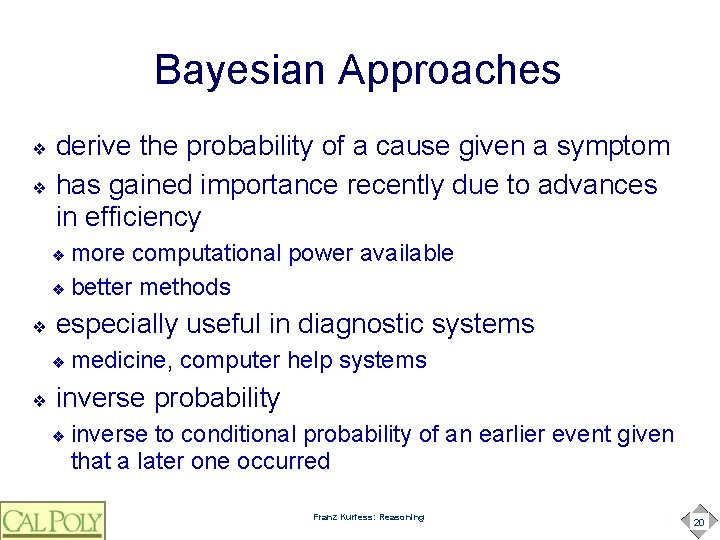 Bayesian Approaches

❖ derive the probability of a cause given a symptom
❖ has gained importance recently due to advances in efficiency
❖ more computational power available
❖ better methods
❖ especially useful in diagnostic systems
❖ medicine, computer help systems
❖ inverse probability
❖ inverse to conditional probability of an earlier event given that a later one occurred

CAL POLY

Franz Kurfess: Reasoning

20